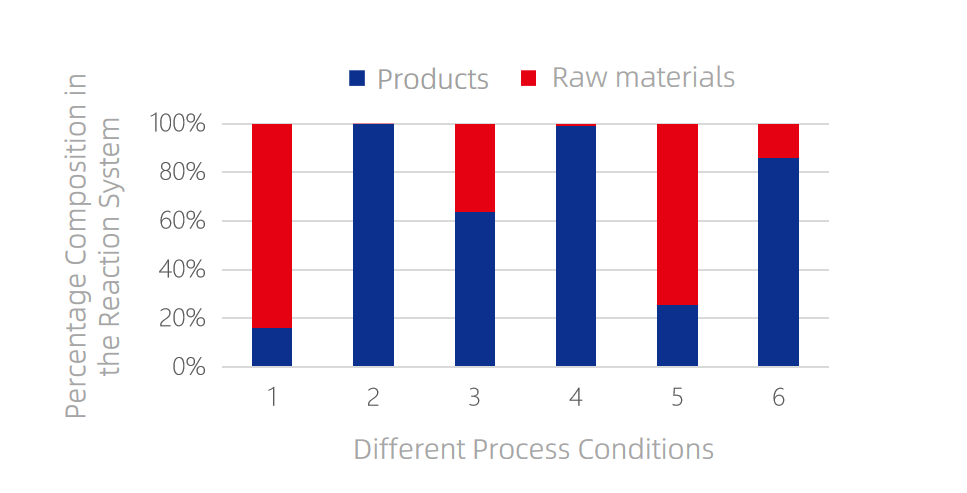 Products Raw materials

Percentage Composition in the Reaction System

100%
80%
60%
40%
20%
0%

1 2 3 4 5 6

Different Process Conditions